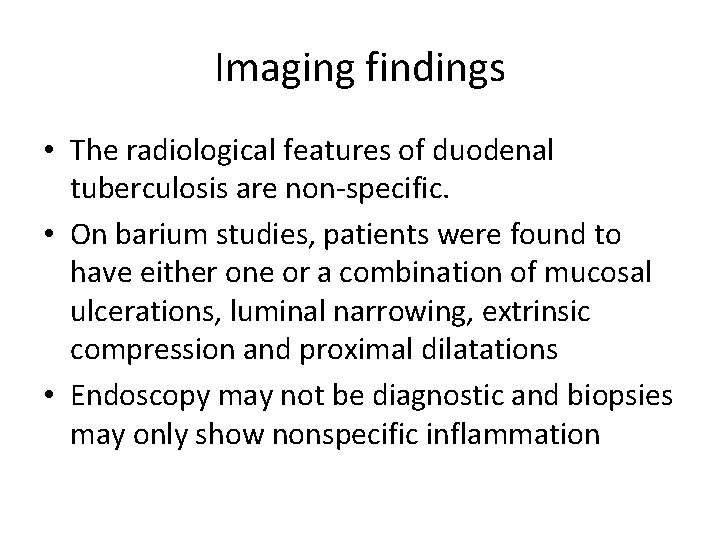 Imaging findings

• The radiological features of duodenal tuberculosis are non-specific.

• On barium studies, patients were found to have either one or a combination of mucosal ulcerations, luminal narrowing, extrinsic compression and proximal dilatations

• Endoscopy may not be diagnostic and biopsies may only show nonspecific inflammation